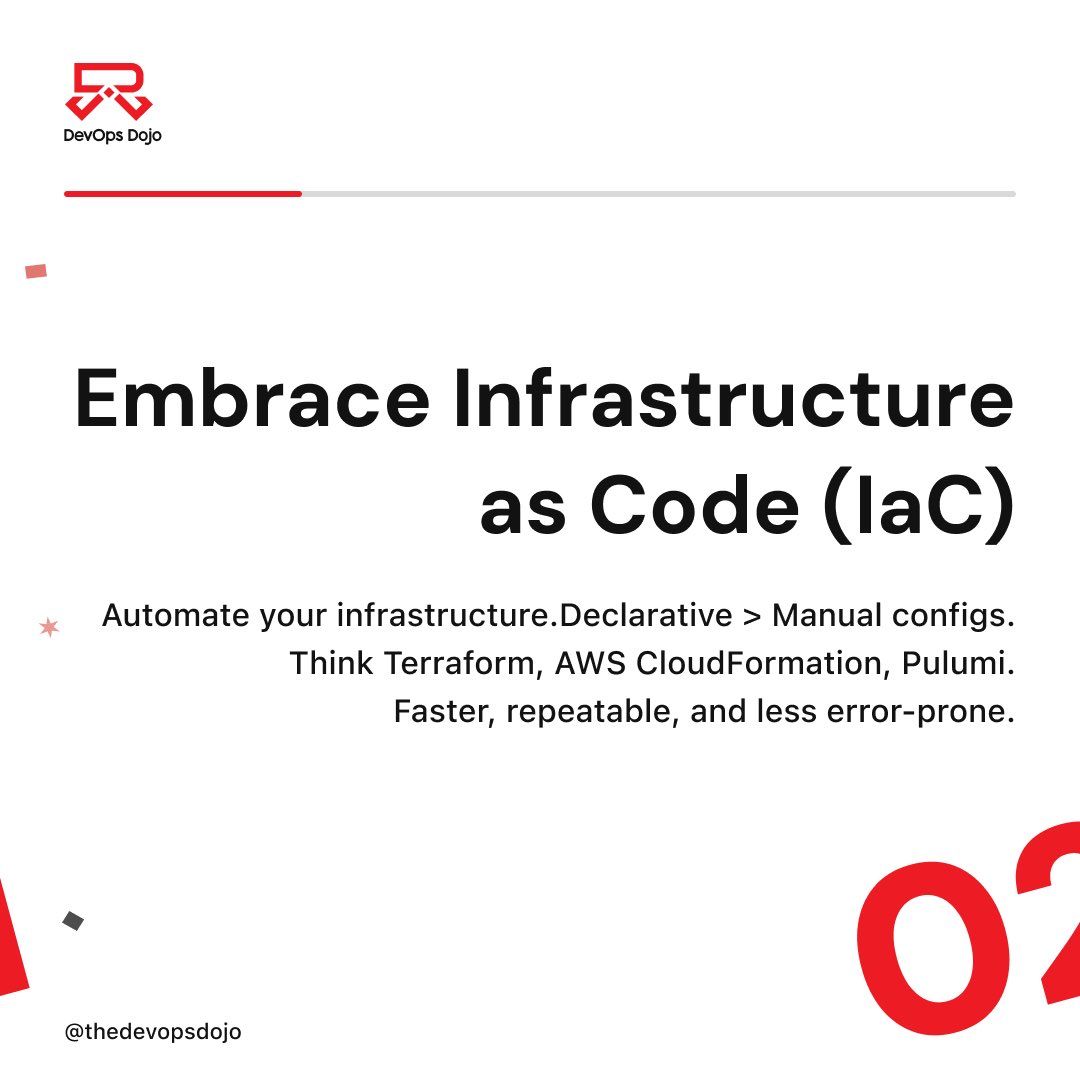 DevOps Dojo

Embrace Infrastructure as Code (IaC)

Automate your infrastructure.Declarative > Manual configs.
Think Terraform, AWS CloudFormation, Pulumi.
Faster, repeatable, and less error-prone.

02

@thedevopsdojo